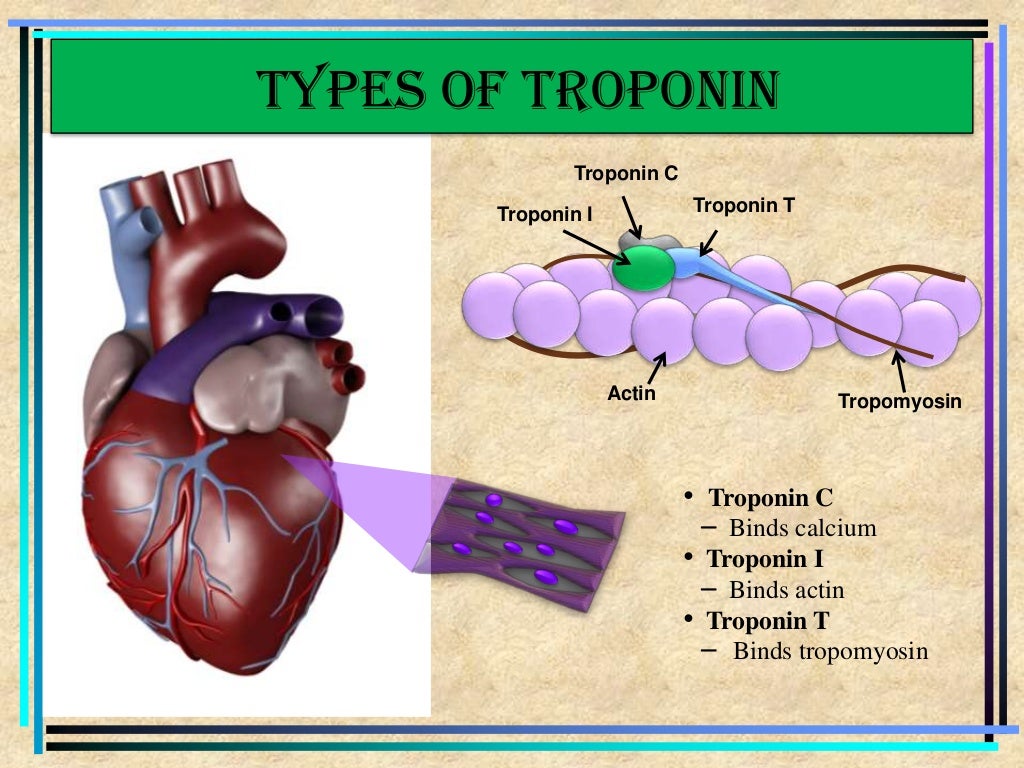 TYPES OF TROPONIN

Troponin C
Troponin I
Troponin T
Actin
Tropomyosin

• Troponin C
– Binds calcium
• Troponin I
– Binds actin
• Troponin T
– Binds tropomyosin